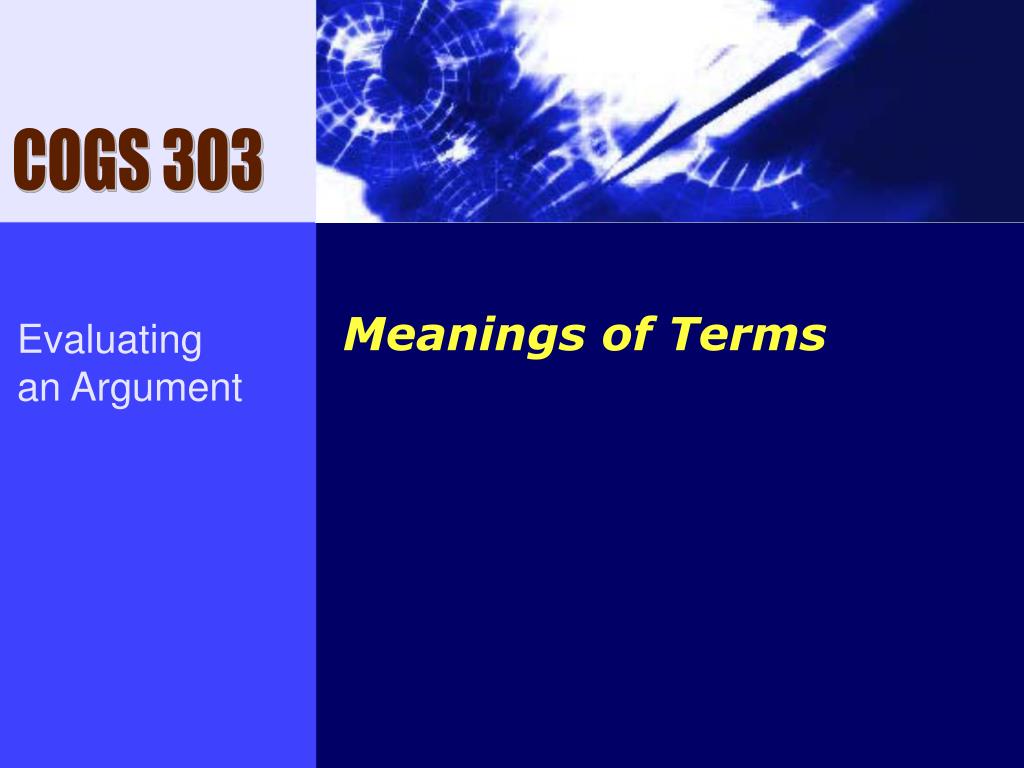 COGS 303

Evaluating an Argument

Meanings of Terms